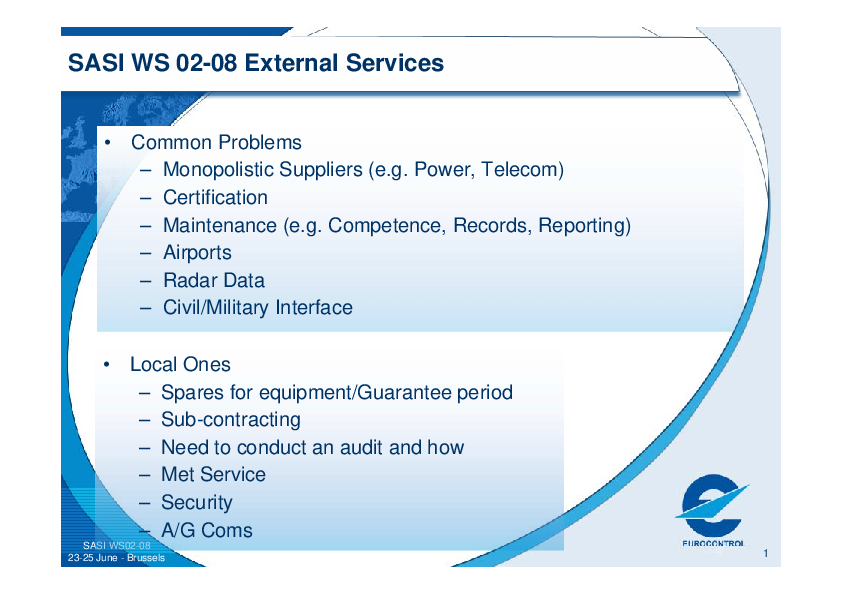 SASI WS 02-08 External Services

• Common Problems
– Monopolistic Suppliers (e.g. Power, Telecom)
– Certification
– Maintenance (e.g. Competence, Records, Reporting)
– Airports
– Radar Data
– Civil/Military Interface

• Local Ones
– Spares for equipment/Guarantee period
– Sub-contracting
– Need to conduct an audit and how
– Met Service
– Security
– A/G Coms

SASI WS02-08
23-25 June - Brussels

EUROCONTROL

1